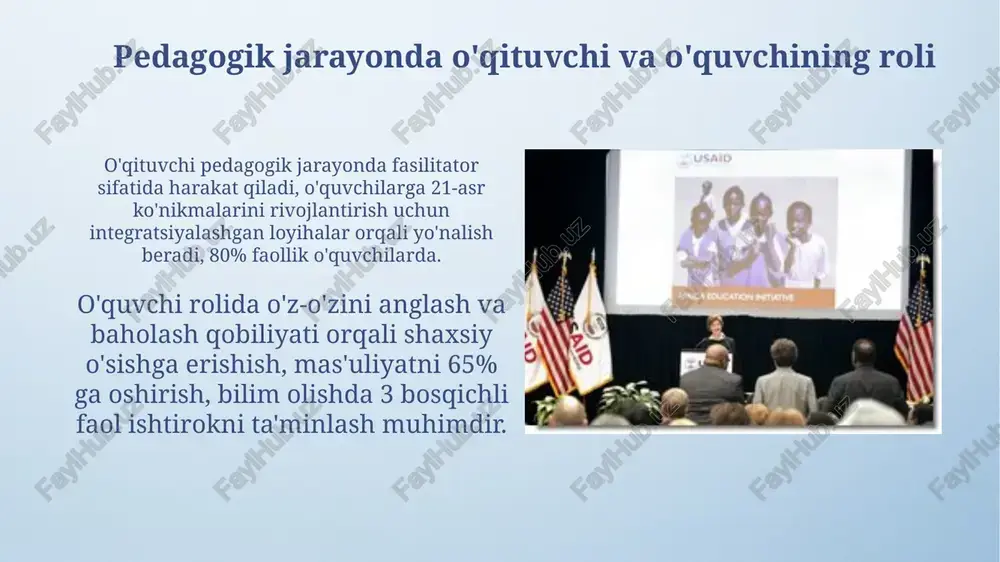 Pedagogik jarayonda o'qituvchi va o'quvchining roli

O'qituvchi pedagogik jarayonda fasilitator sifatida harakat qiladi, o'quvchilarga 21-asr ko'nikmalarini rivojlantirish uchun integratsiyalashgan loyihalar orqali yo'nalish beradi, 80% faollik o'quvchilarda.

O'quvchi rolida o'z-o'zini anglash va baholash qobiliyati orqali shaxsiy o'sishga erishish, mas'uliyatni 65% ga oshirish, bilim olishda 3 bosqichli faol ishtirokni ta'minlash muhimdir.

USAID

AFRICA EDUCATION INITIATIVE

USAID

FaylHub.uz